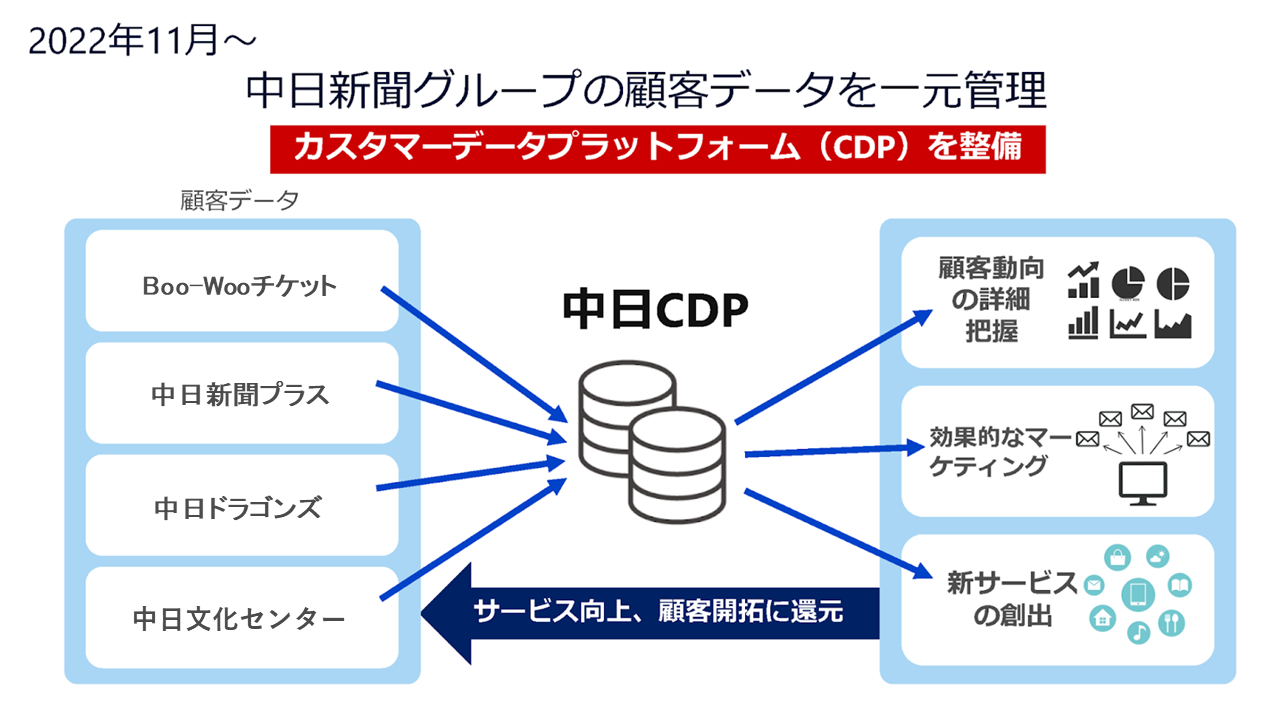 2022年11月～

中日新聞グループの顧客データを一元管理

カスタマーデータプラットフォーム（CDP）を整備

顧客データ

Boo-Wooチケット

中日新聞プラス

中日ドラゴンズ

中日文化センター

中日CDP

顧客動向の詳細把握

効果的なマーケティング

新サービスの創出

サービス向上、顧客開拓に還元